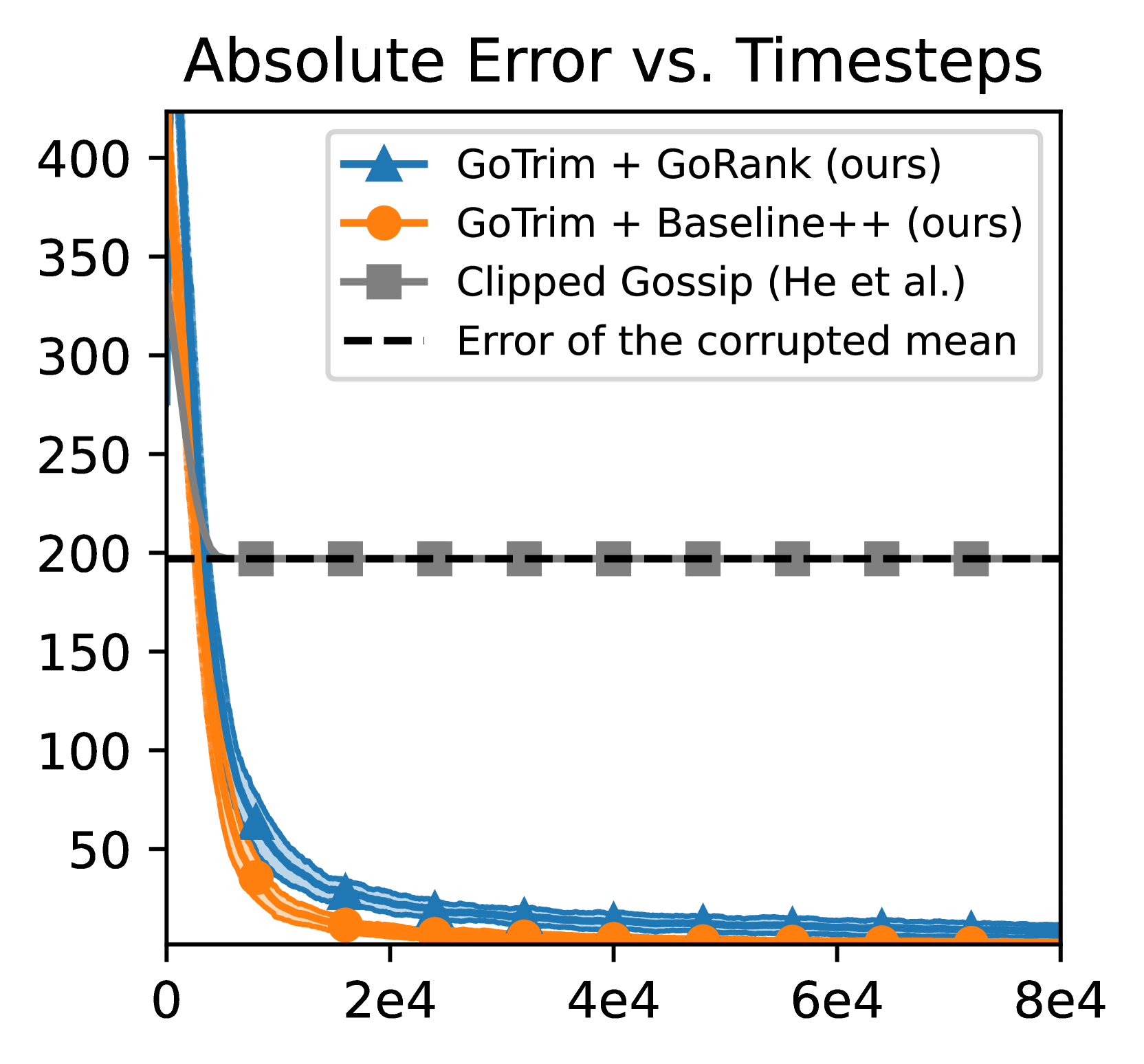 Absolute Error vs. Timesteps

GoTrim + GoRank (ours)
GoTrim + Baseline++ (ours)
Clipped Gossip (He et al.)
Error of the corrupted mean

400
350
300
250
200
150
100
50

0
2e4
4e4
6e4
8e4